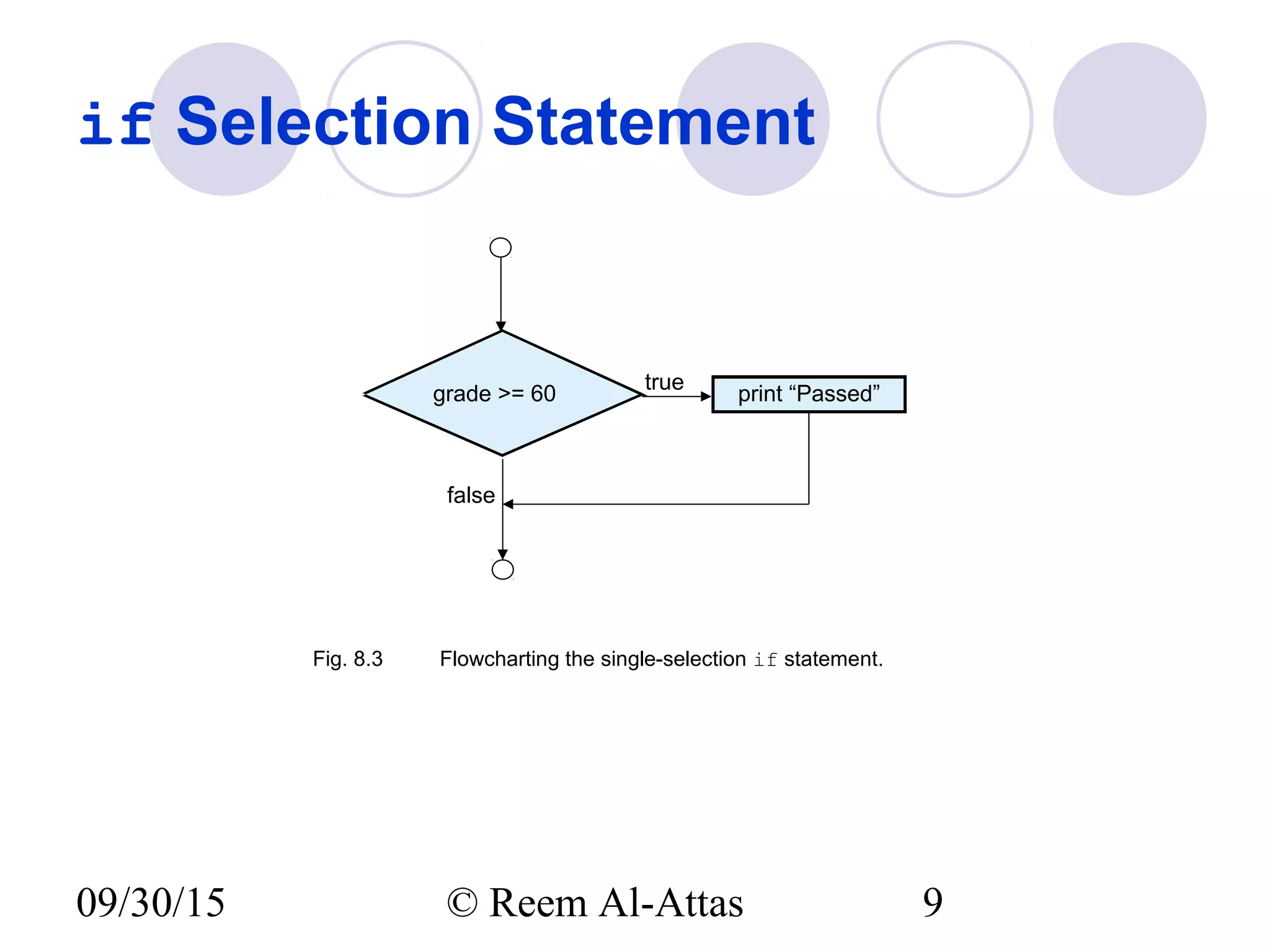 if Selection Statement

grade >= 60

true

print “Passed”

false

Fig. 8.3 Flowcharting the single-selection if statement.

09/30/15 © Reem Al-Attas 9